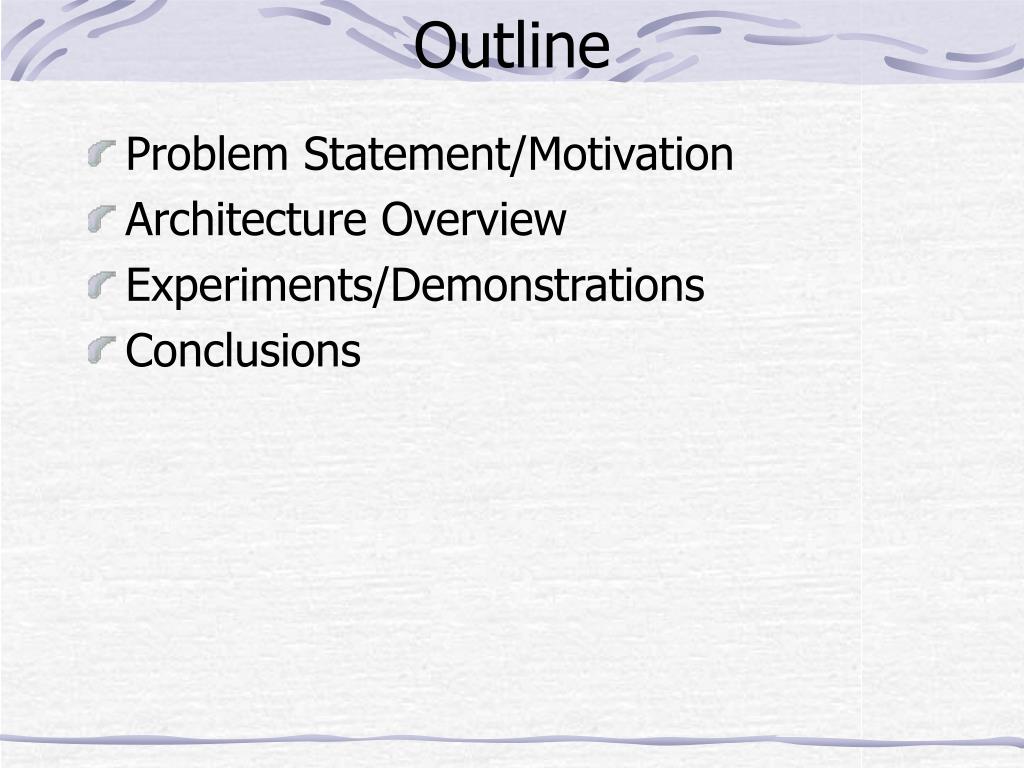 Outline

Problem Statement/Motivation
Architecture Overview
Experiments/Demonstrations
Conclusions